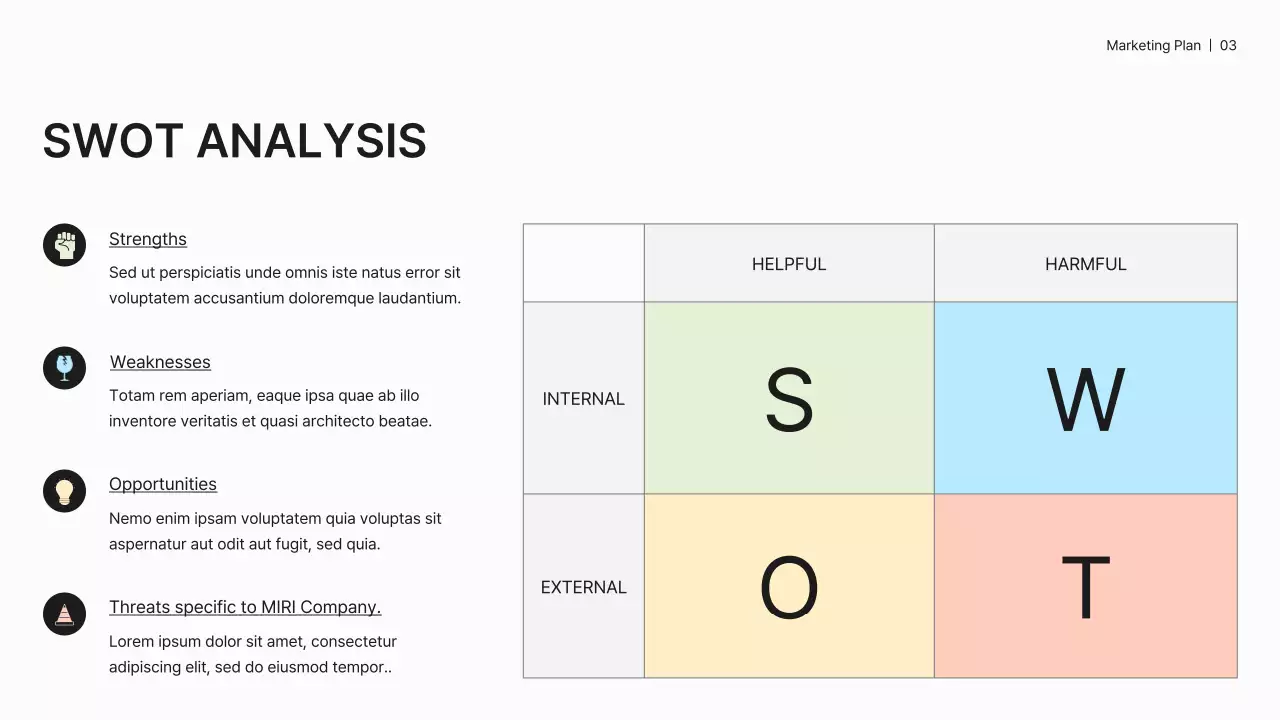 Marketing Plan | 03

SWOT ANALYSIS

Strengths
Sed ut perspiciatis unde omnis iste natus error sit voluptatem accusantium doloremque laudantium.

Weaknesses
Totam rem aperiam, eaque ipsa quae ab illo inventore veritatis et quasi architecto beatae.

Opportunities
Nemo enim ipsam voluptatem quia voluptas sit aspernatur aut odit aut fugit, sed quia.

Threats specific to MIRI Company.
Lorem ipsum dolor sit amet, consectetur adipiscing elit, sed do eiusmod tempor..

| | HELPFUL | HARMFUL |
|---|---|---|
| INTERNAL | S | W |
| EXTERNAL | O | T |